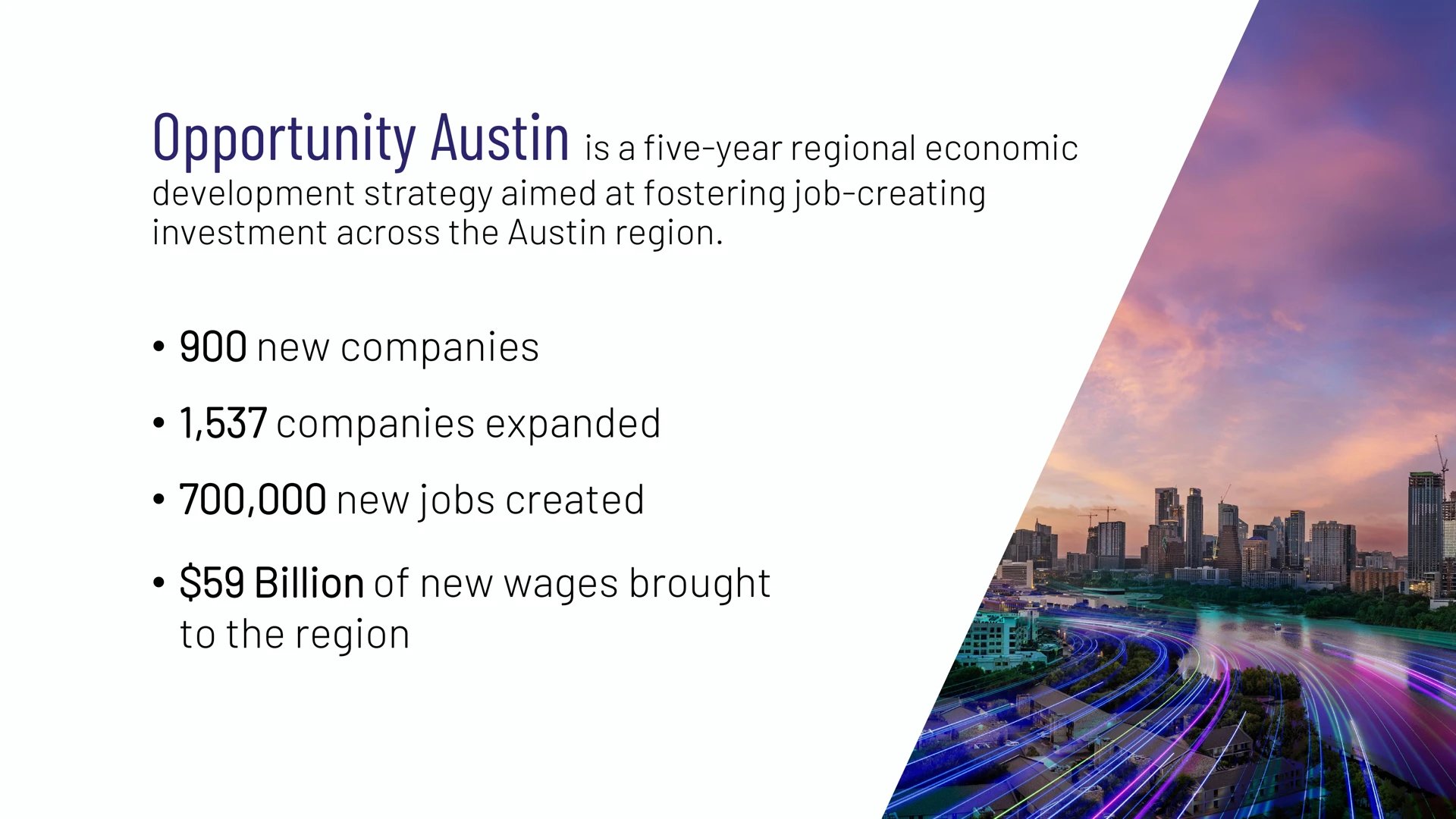 Opportunity Austin is a five-year regional economic development strategy aimed at fostering job-creating investment across the Austin region.

• 900 new companies
• 1,537 companies expanded
• 700,000 new jobs created
• $59 Billion of new wages brought to the region